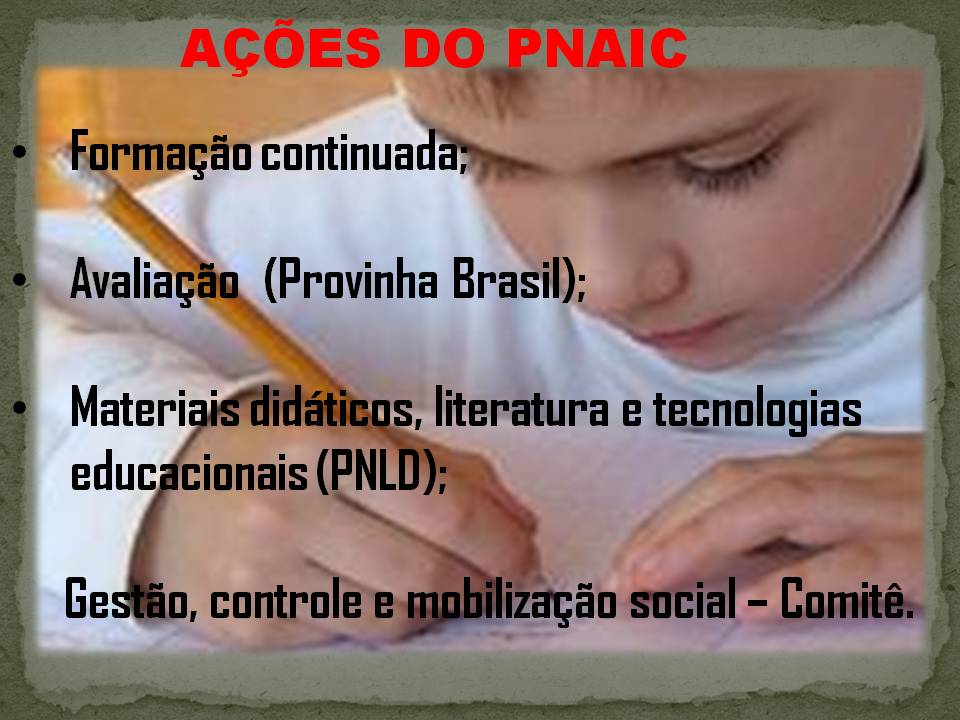 AÇÕES DO PNAIC

• Formação continuada;

• Avaliação (Provinha Brasil);

• Materiais didáticos, literatura e tecnologias educacionais (PNLD);

Gestão, controle e mobilização social – Comitê.